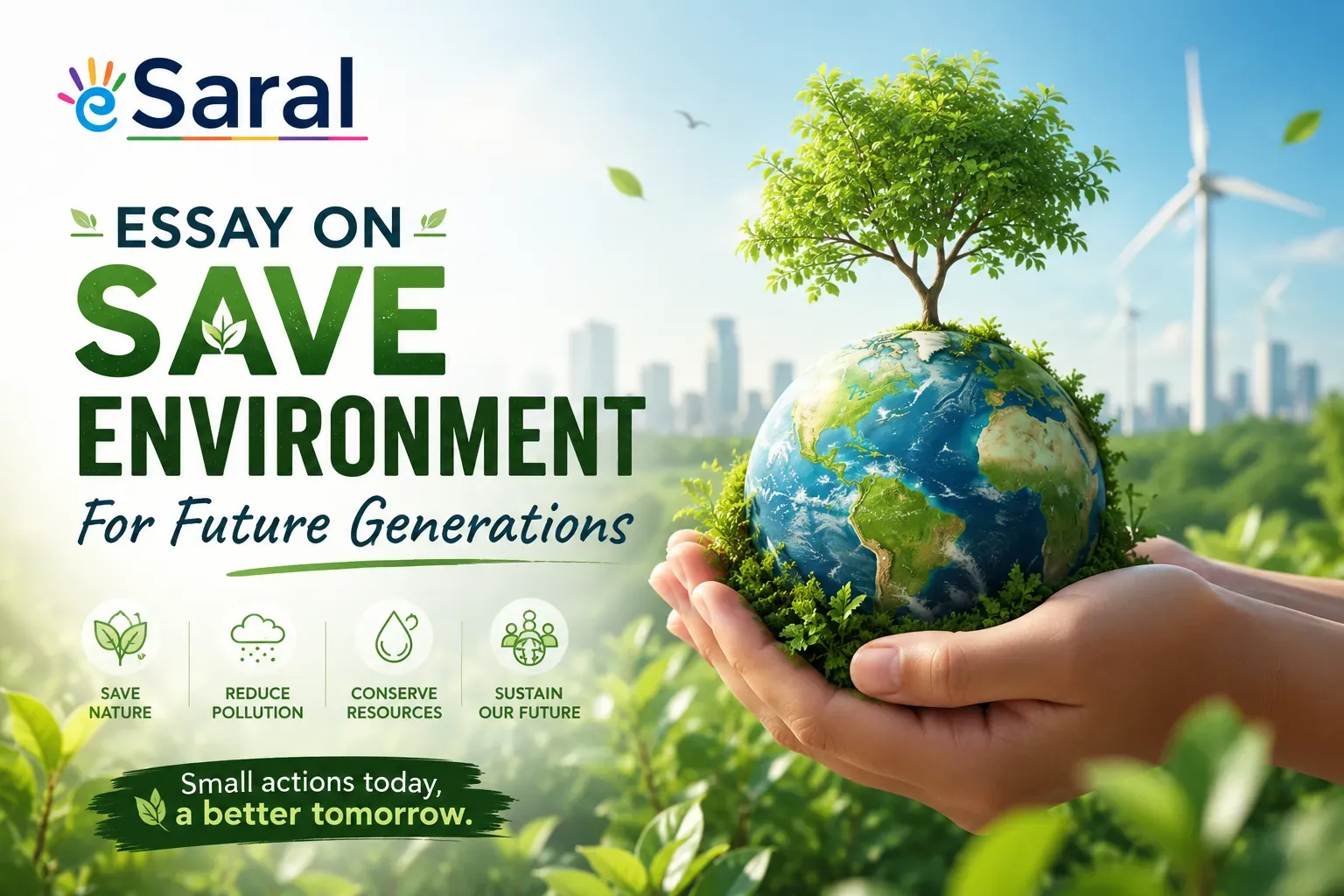 eSaral

ESSAY ON
SAVE
ENVIRONMENT
For Future Generations

SAVE NATURE

REDUCE POLLUTION

CONSERVE RESOURCES

SUSTAIN OUR FUTURE

Small actions today,
a better tomorrow.